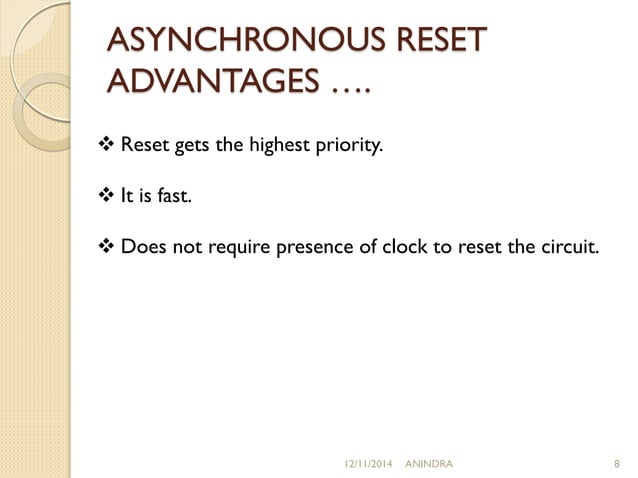 ASYNCHRONOUS RESET ADVANTAGES ….

❖ Reset gets the highest priority.

❖ It is fast.

❖ Does not require presence of clock to reset the circuit.

12/11/2014 ANINDRA 8